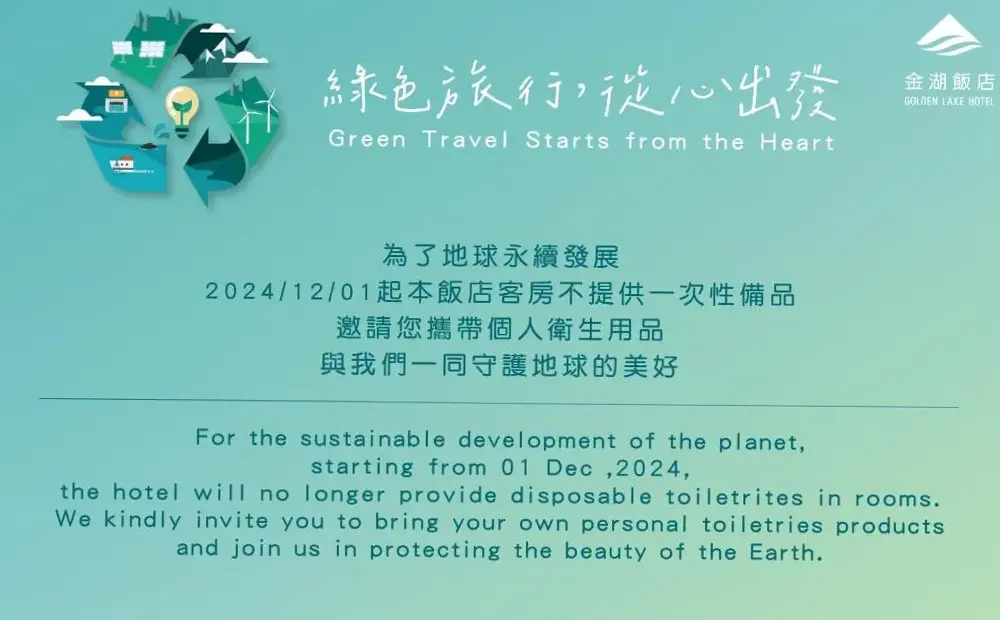 綠色旅行，從心出發
Green Travel Starts from the Heart

金湖飯店
GOLDEN LAKE HOTEL

為了地球永續發展
2024/12/01起本飯店客房不提供一次性備品
邀請您攜帶個人衛生用品
與我們一同守護地球的美好

For the sustainable development of the planet, starting from 01 Dec ,2024, the hotel will no longer provide disposable toiletrites in rooms. We kindly invite you to bring your own personal toiletries products and join us in protecting the beauty of the Earth.